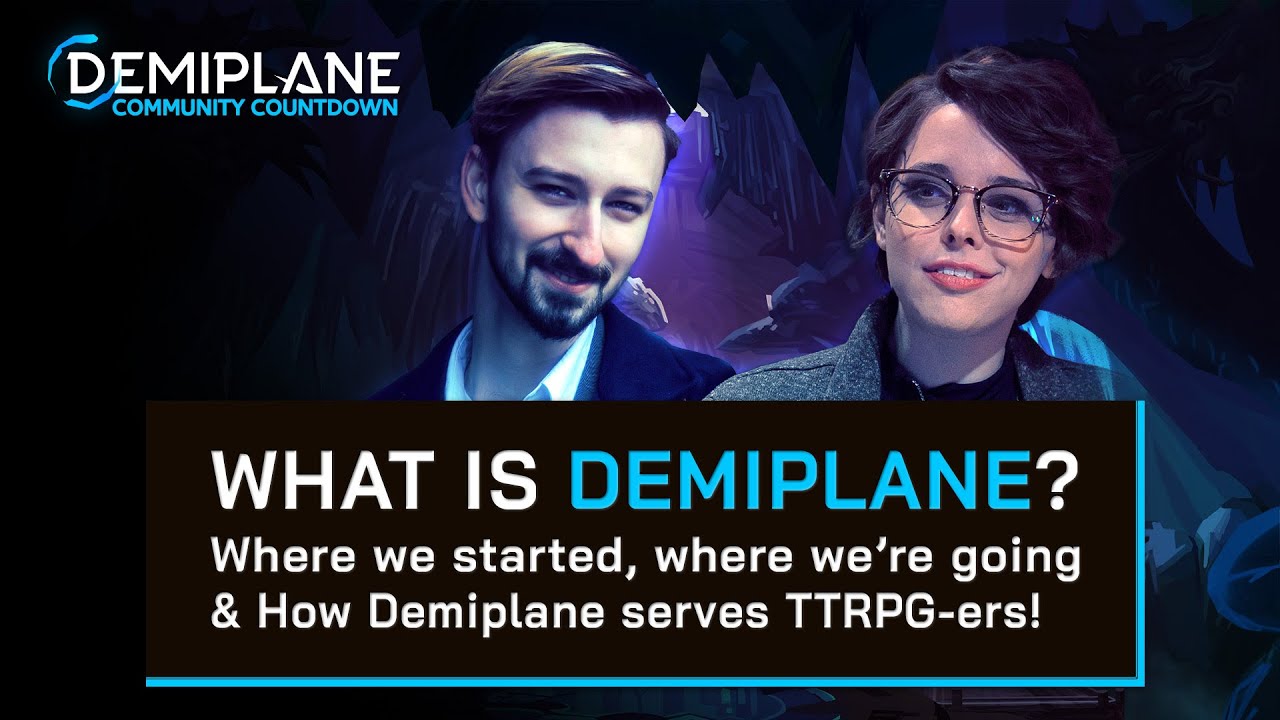 DEMIPLANE
COMMUNITY COUNTDOWN

WHAT IS DEMIPLANE?
Where we started, where we're going & How Demiplane serves TTRPG-ers!